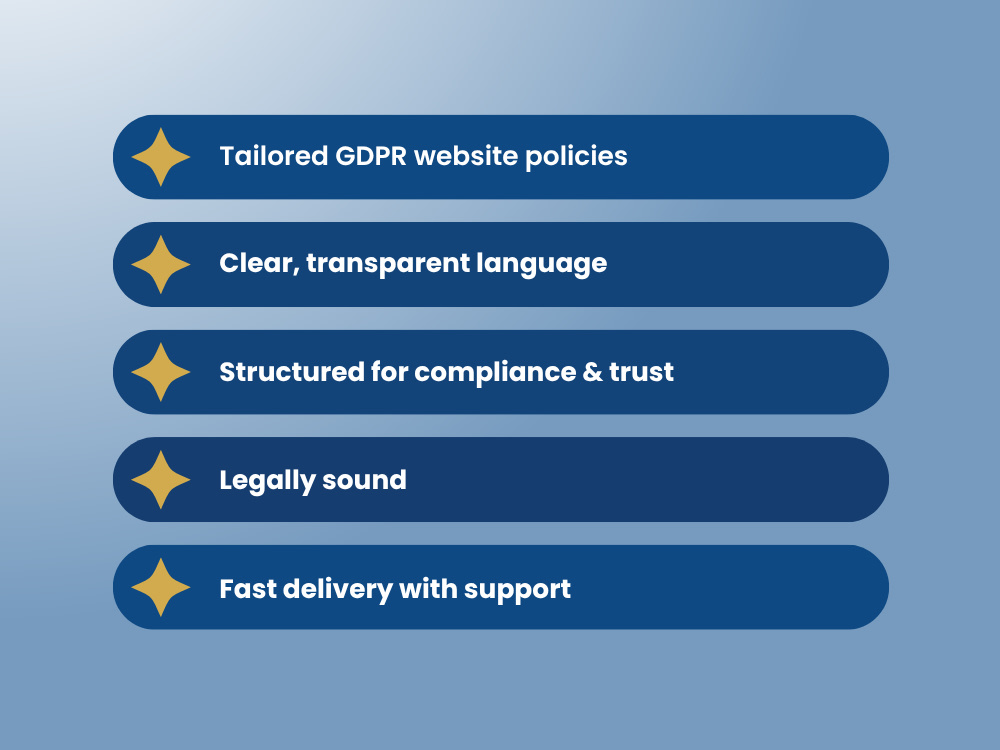 Tailored GDPR website policies

Clear, transparent language

Structured for compliance & trust

Legally sound

Fast delivery with support